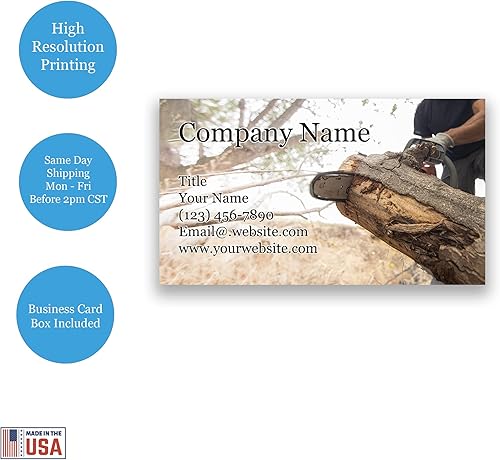 High Resolution Printing

Same Day Shipping Mon - Fri Before 2pm CST

Business Card Box Included

Company Name

Title
Your Name
(123) 456-7890
Email@.website.com
www.yourwebsite.com

MADE IN THE USA